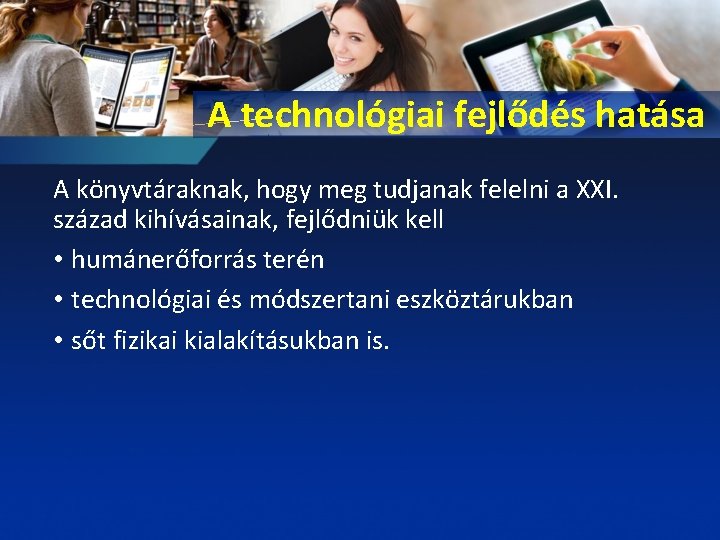 A technológiai fejlődés hatása

A könyvtáraknak, hogy meg tudjanak felelni a XXI. század kihívásainak, fejlődniük kell

• humánerőforrás terén
• technológiai és módszertani eszköztárukban
• sőt fizikai kialakításukban is.